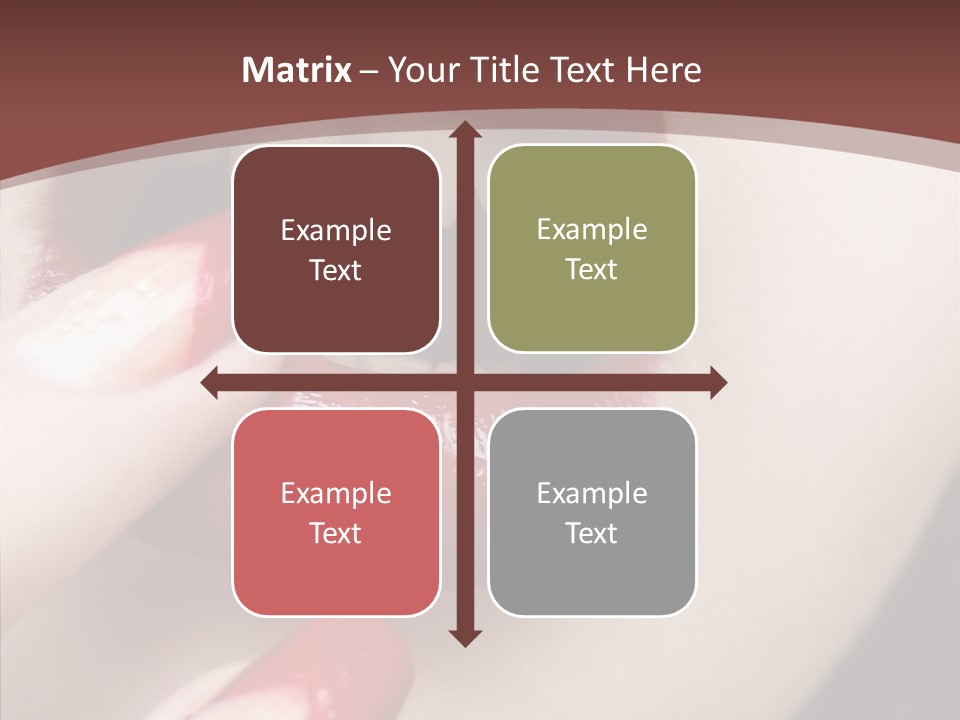 Matrix – Your Title Text Here

Example Text

Example Text

Example Text

Example Text